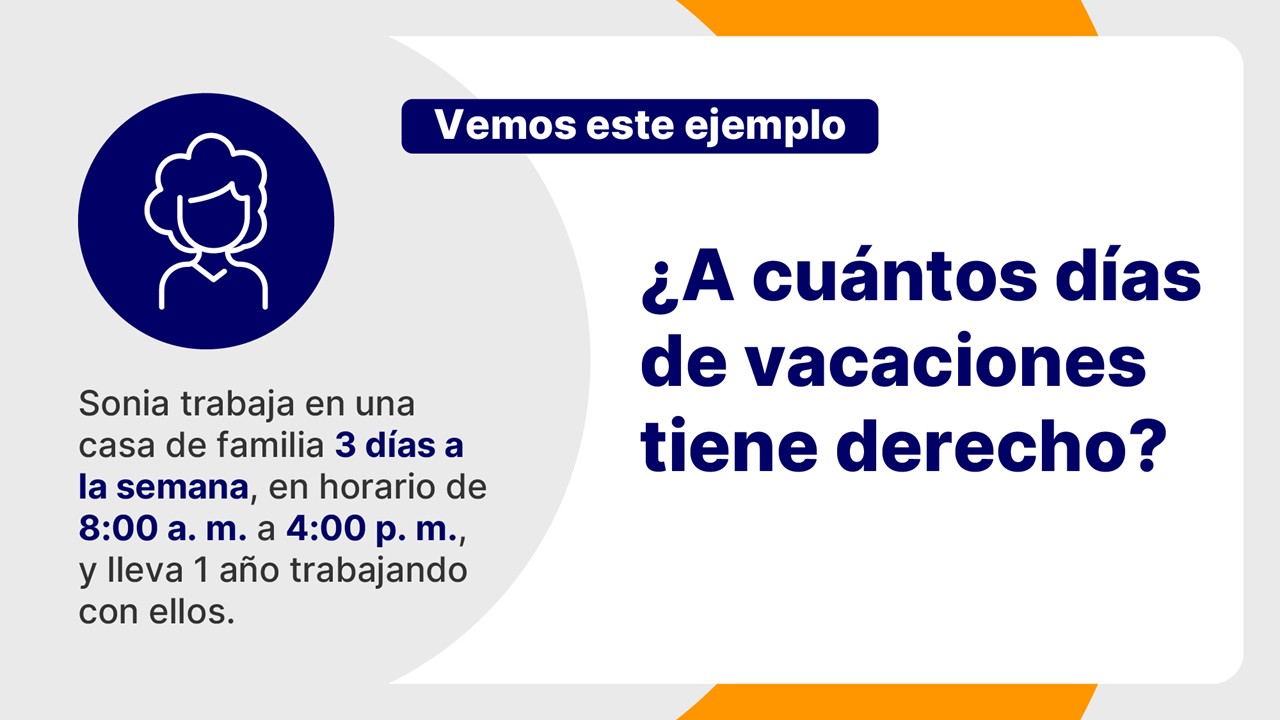 Vemos este ejemplo

Sonia trabaja en una casa de familia 3 días a la semana, en horario de 8:00 a. m. a 4:00 p. m., y lleva 1 año trabajando con ellos.

¿A cuántos días de vacaciones tiene derecho?